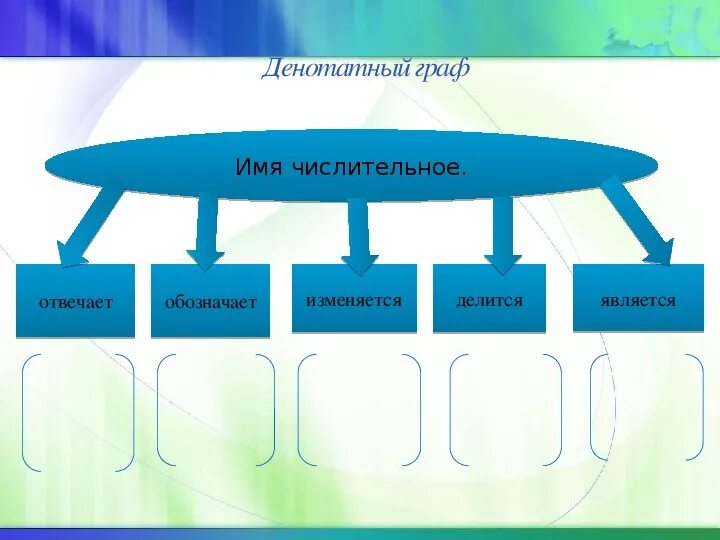 Денотатный граф

Имя числительное.

отвечает

обозначает

изменяется

делится

является